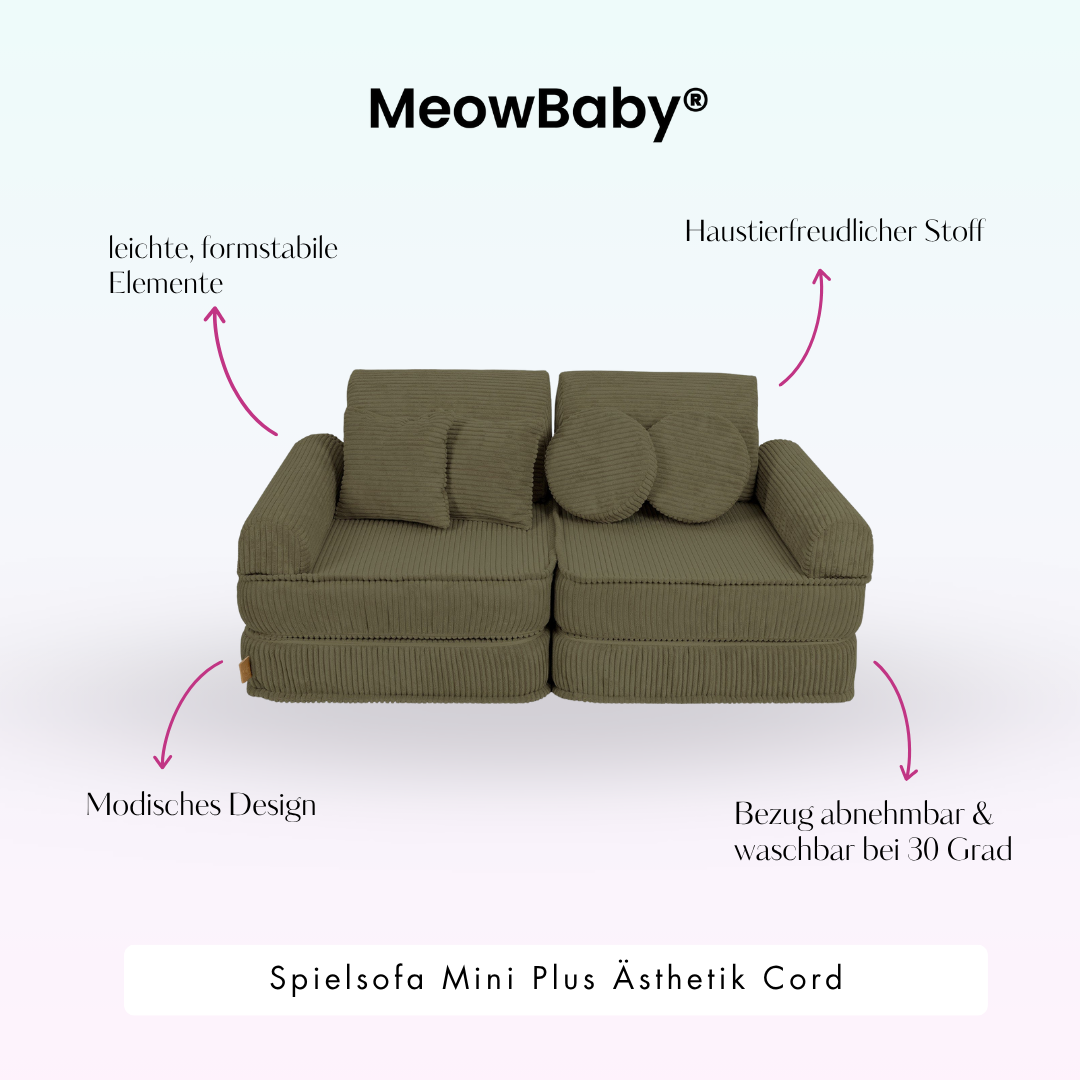 MeowBaby®

leichte, formstabile Elemente

Haustierfreudlicher Stoff

Modisches Design

Bezug abnehmbar & waschbar bei 30 Grad

Spielsofa Mini Plus Ästhetik Cord